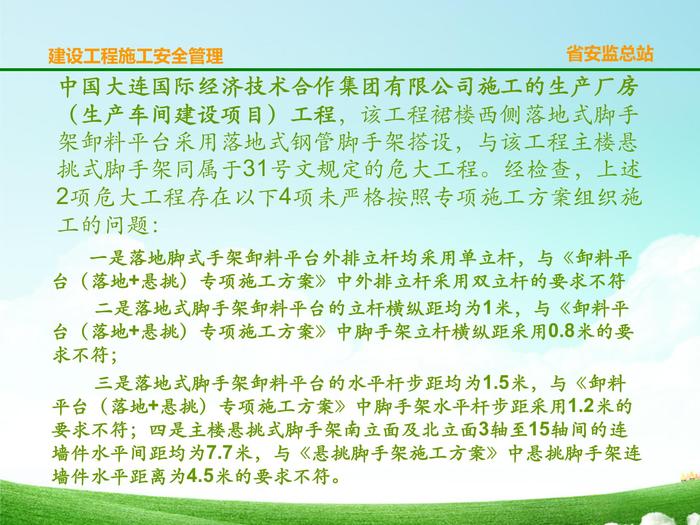 建设工程施工安全管理

省安监总站

中国大连国际经济技术合作集团有限公司施工的生产厂房（生产车间建设项目）工程，该工程裙楼西侧落地式脚手架卸料平台采用落地式钢管脚手架搭设，与该工程主楼悬挑式脚手架同属于31号文规定的危大工程。经检查，上述2项危大工程存在以下4项未严格按照专项施工方案组织施工的问题：

一是落地脚式手架卸料平台外排立杆均采用单立杆，与《卸料平台（落地+悬挑）专项施工方案》中外排立杆采用双立杆的要求不符

二是落地式脚手架卸料平台的立杆横纵距均为1米，与《卸料平台（落地+悬挑）专项施工方案》中脚手架立杆横纵距采用0.8米的要求不符；

三是落地式脚手架卸料平台的水平杆步距均为1.5米，与《卸料平台（落地+悬挑）专项施工方案》中脚手架水平杆步距采用1.2米的要求不符；四是主楼悬挑式脚手架南立面及北立面3轴至15轴间的连墙件水平间距均为7.7米，与《悬挑脚手架施工方案》中悬挑脚手架连墙件水平距离为4.5米的要求不符。